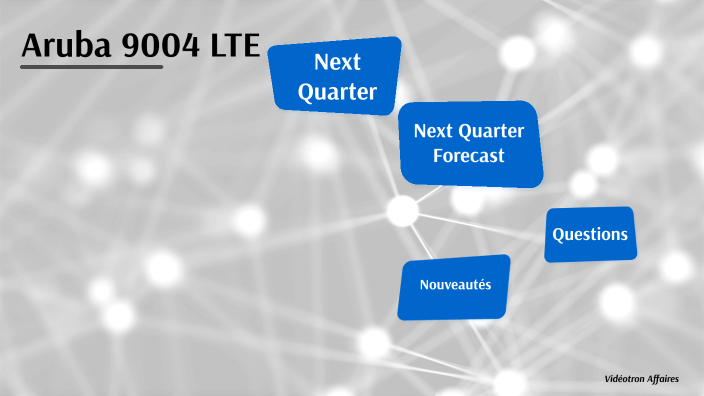 Aruba 9004 LTE

Next Quarter

Next Quarter Forecast

Questions

Nouveautés

Vidéotron Affaires